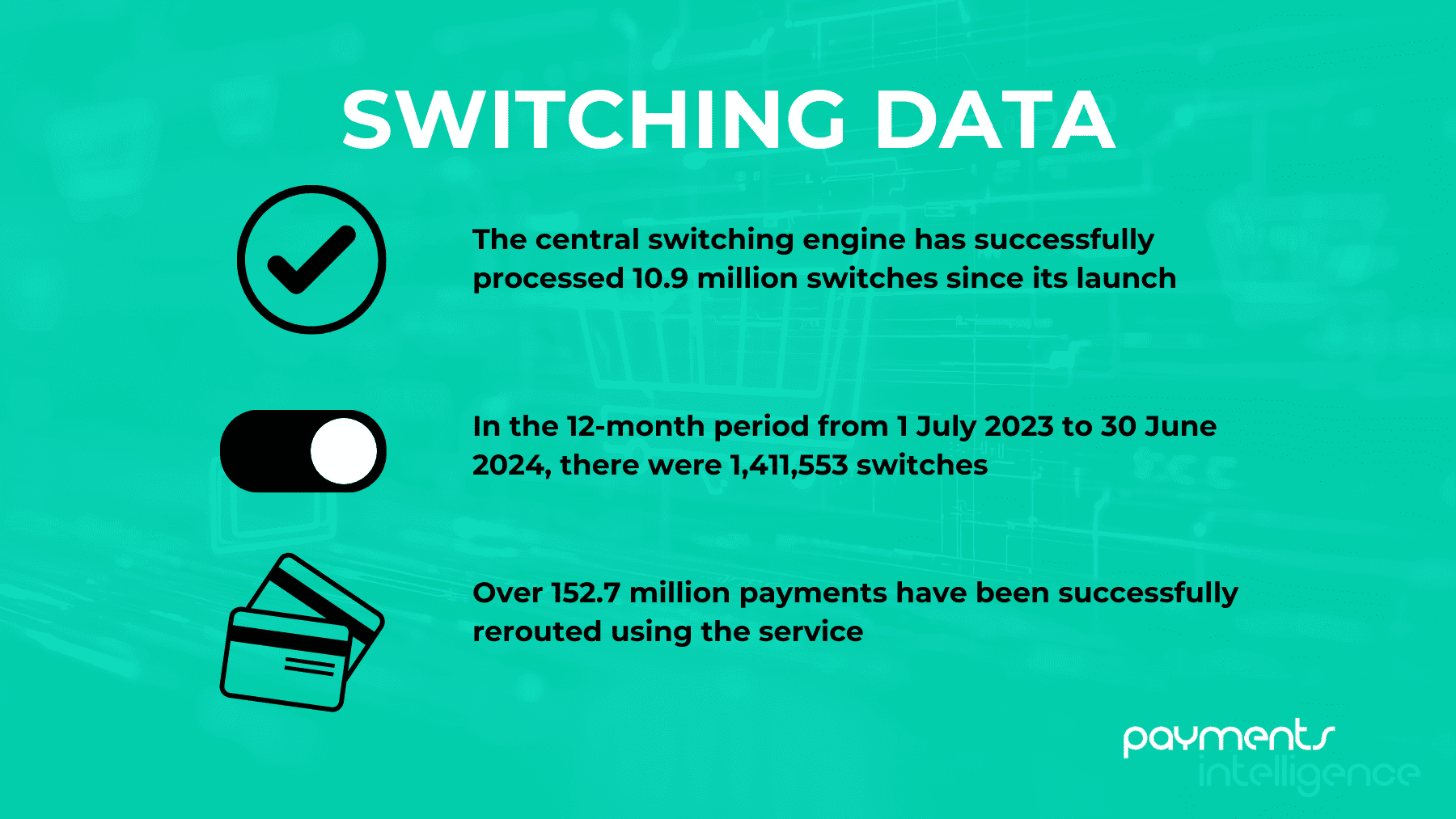 SWITCHING DATA

The central switching engine has successfully processed 10.9 million switches since its launch

In the 12-month period from 1 July 2023 to 30 June 2024, there were 1,411,553 switches

Over 152.7 million payments have been successfully rerouted using the service

payments intelligence